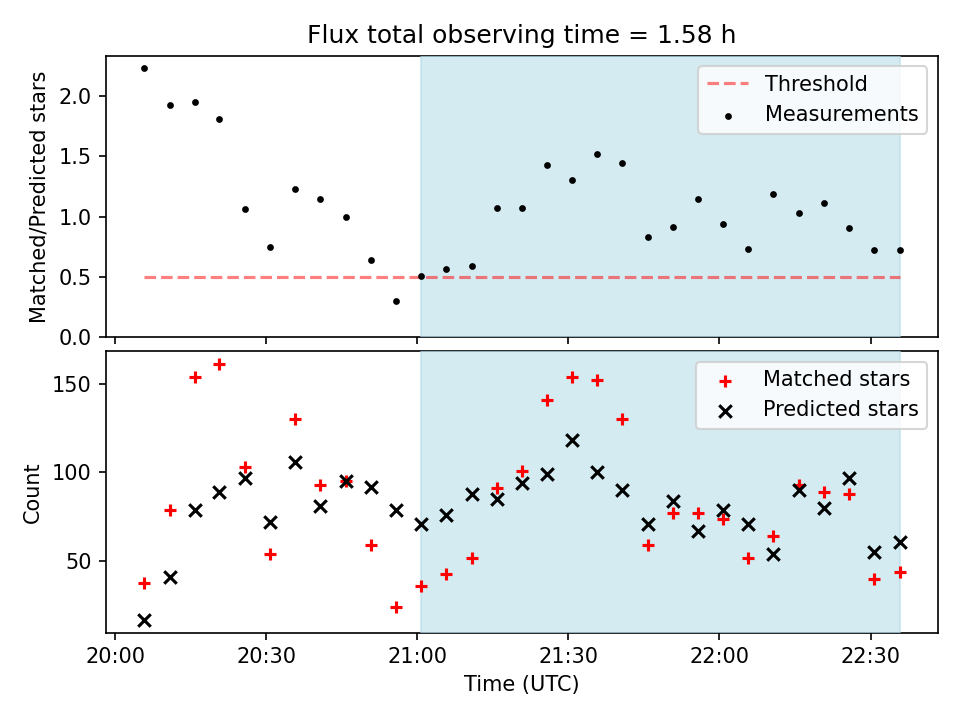 Flux total observing time = 1.58 h

Matched/Predicted stars

2.0
1.5
1.0
0.5
0.0

Threshold
Measurements

Count

150
100
50

Matched stars
Predicted stars

20:00 20:30 21:00 21:30 22:00 22:30

Time (UTC)